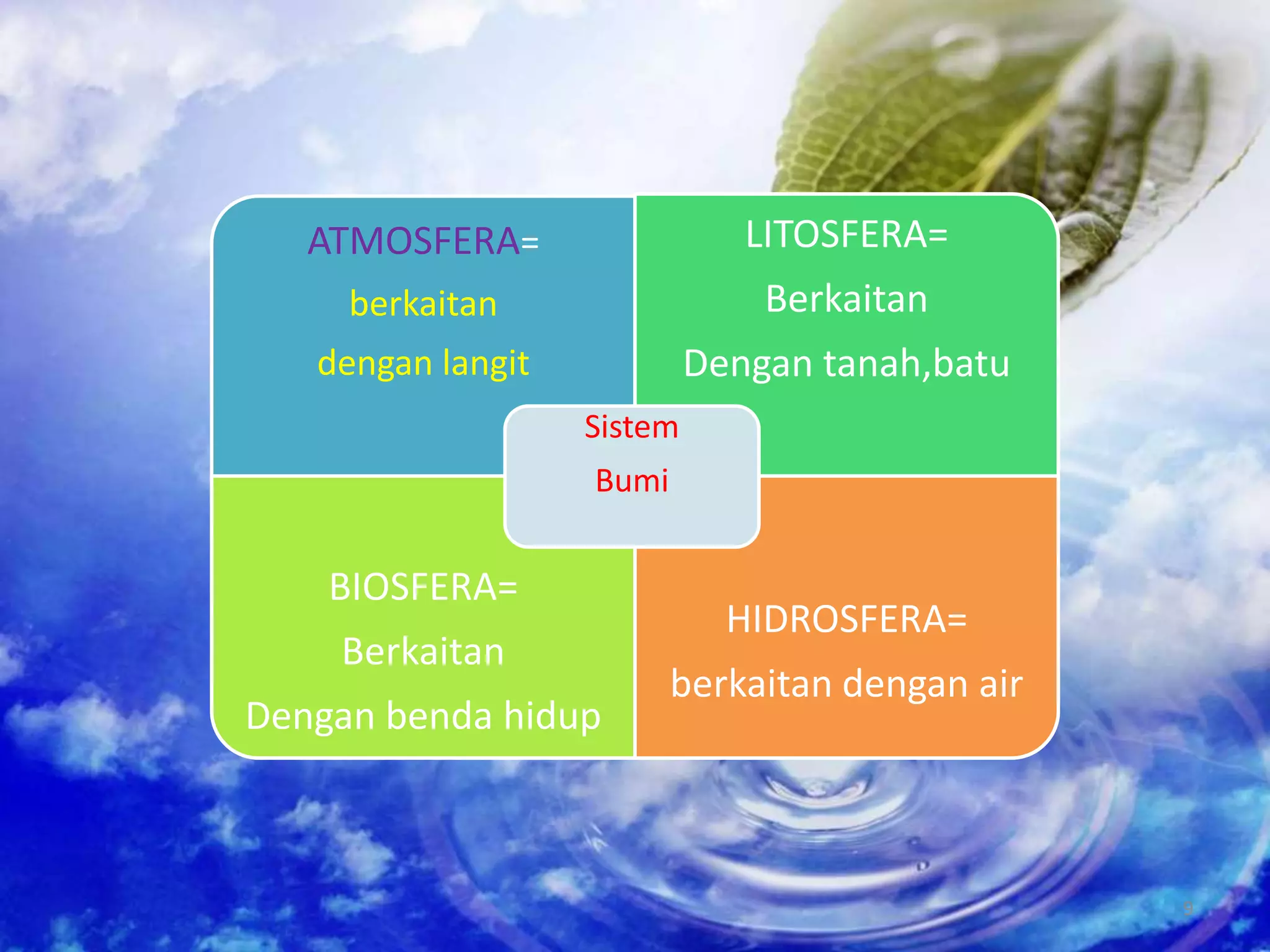 ATMOSFERA=
berkaitan
dengan langit

LITOSFERA=
Berkaitan
Dengan tanah,batu

Sistem
Bumi

BIOSFERA=
Berkaitan
Dengan benda hidup

HIDROSFERA=
berkaitan dengan air

9